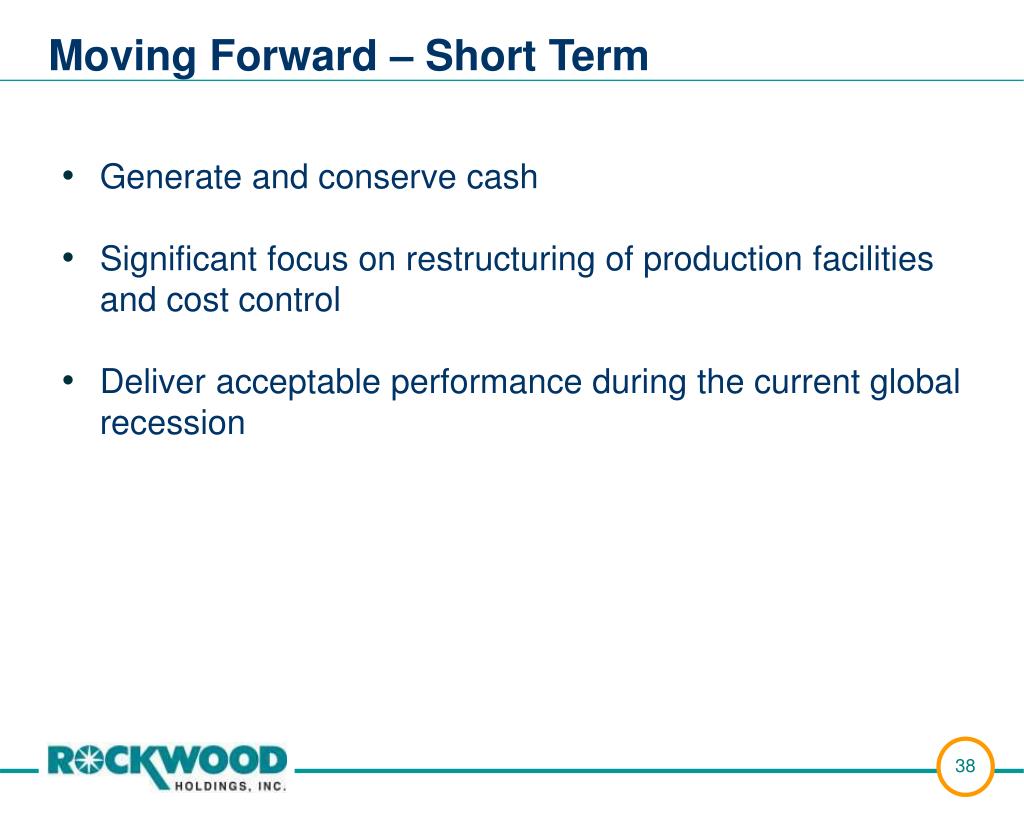 Moving Forward – Short Term

• Generate and conserve cash

• Significant focus on restructuring of production facilities and cost control

• Deliver acceptable performance during the current global recession

ROCKWOOD HOLDINGS, INC.

38